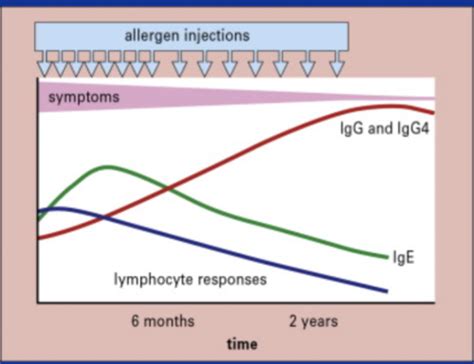 allergen injections

symptoms

IgG and IgG4

IgE

lymphocyte responses

6 months

2 years

time